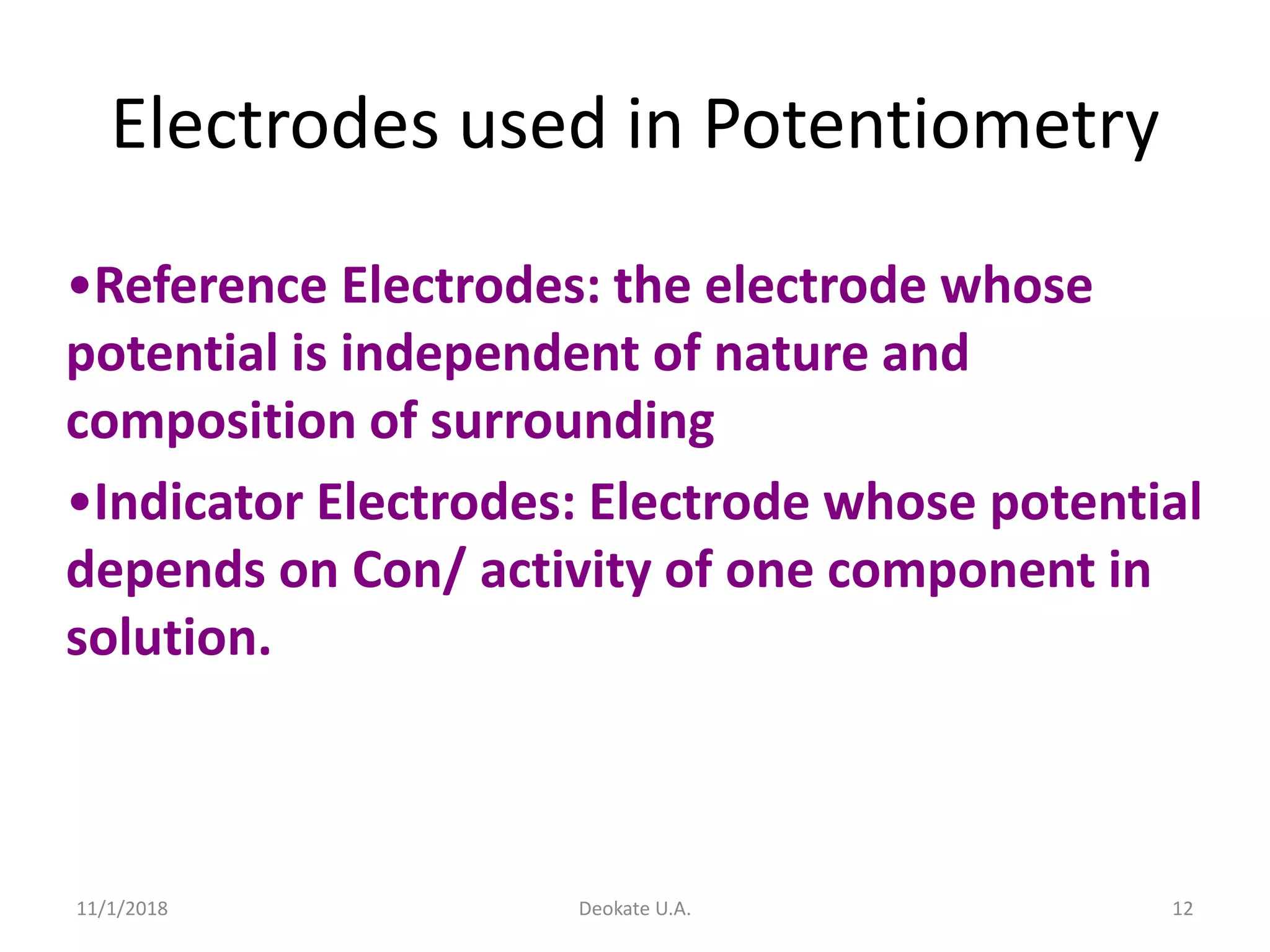 Electrodes used in Potentiometry

•Reference Electrodes: the electrode whose potential is independent of nature and composition of surrounding

•Indicator Electrodes: Electrode whose potential depends on Con/ activity of one component in solution.

11/1/2018

Deokate U.A.

12